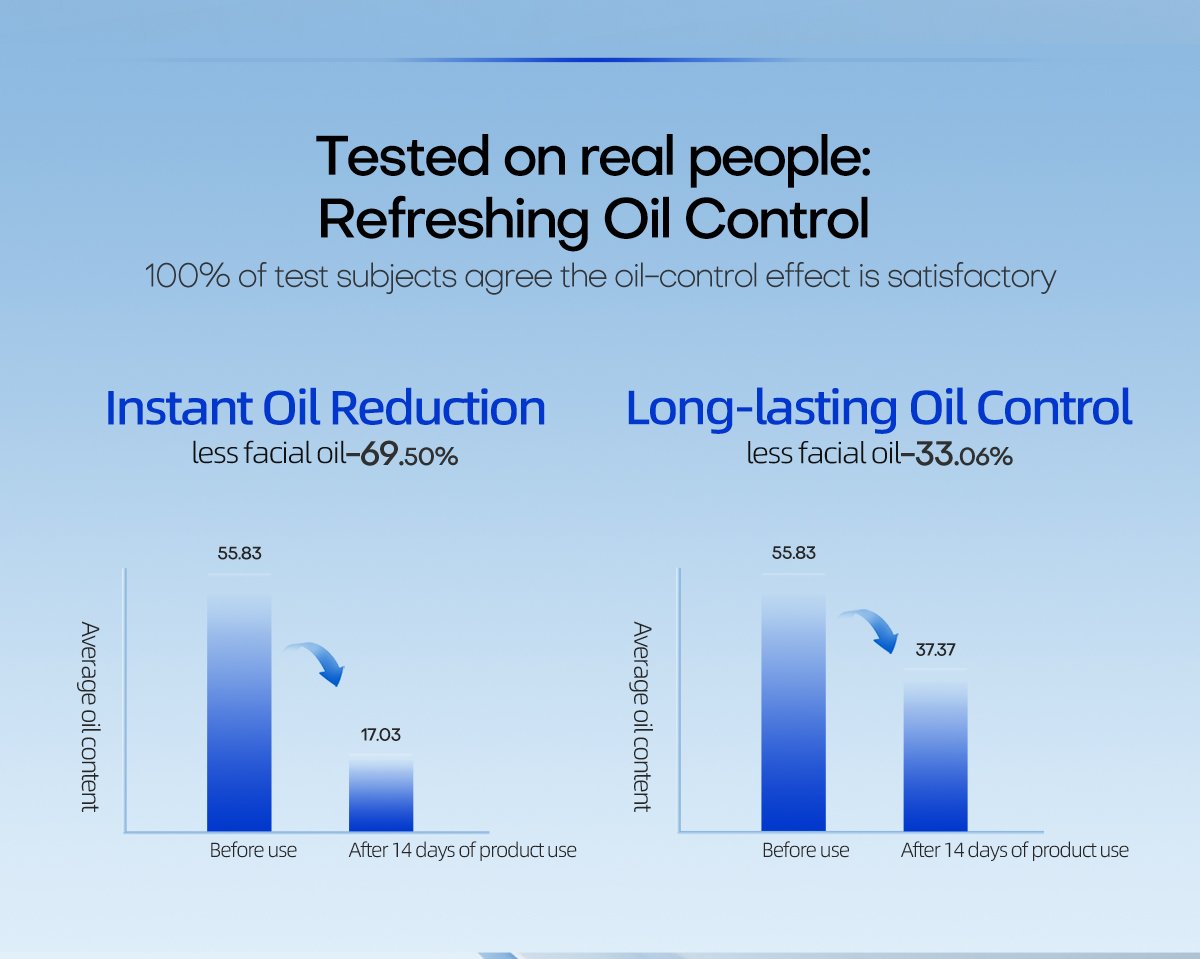 Tested on real people:
Refreshing Oil Control
100% of test subjects agree the oil-control effect is satisfactory

Instant Oil Reduction
less facial oil-69.50%

55.83
17.03
Average oil content
Before use
After 14 days of product use

Long-lasting Oil Control
less facial oil-33.06%

55.83
37.37
Average oil content
Before use
After 14 days of product use